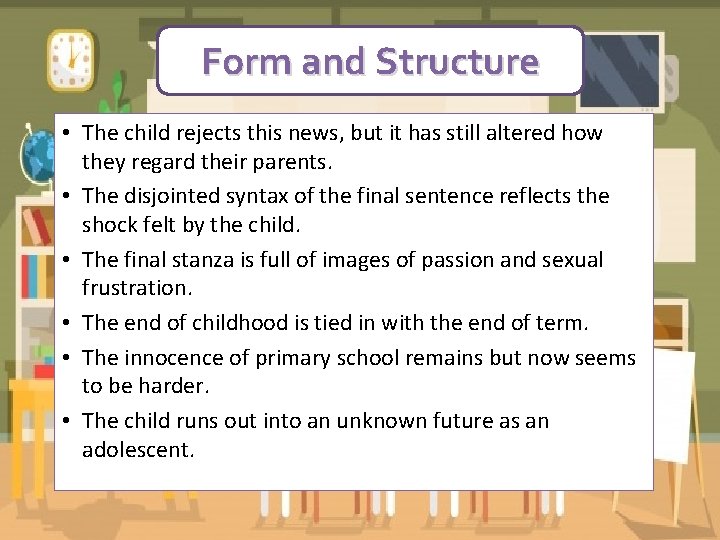 Form and Structure

• The child rejects this news, but it has still altered how they regard their parents.
• The disjointed syntax of the final sentence reflects the shock felt by the child.
• The final stanza is full of images of passion and sexual frustration.
• The end of childhood is tied in with the end of term.
• The innocence of primary school remains but now seems to be harder.
• The child runs out into an unknown future as an adolescent.